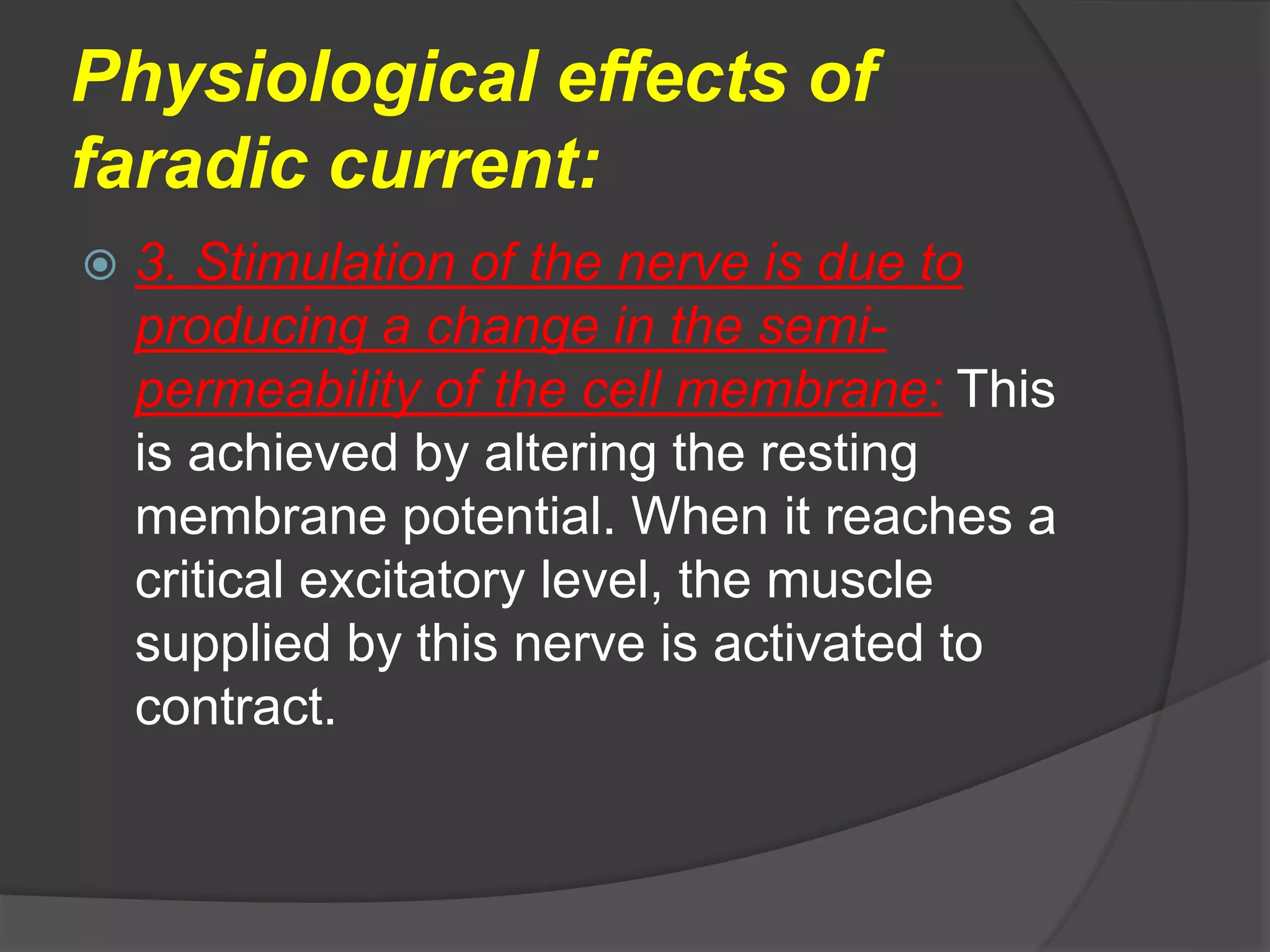 Physiological effects of faradic current:

3. Stimulation of the nerve is due to producing a change in the semi-permeability of the cell membrane: This is achieved by altering the resting membrane potential. When it reaches a critical excitatory level, the muscle supplied by this nerve is activated to contract.